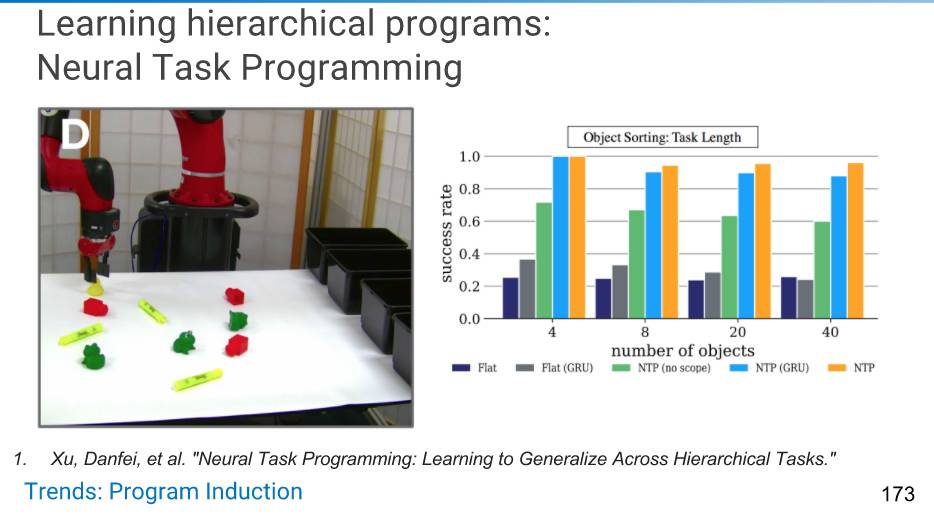 Learning hierarchical programs: Neural Task Programming

D

Object Sorting: Task Length

success rate

1.0
0.8
0.6
0.4
0.2
0.0

4
8
20
40

number of objects

Flat
Flat (GRU)
NTP (no scope)
NTP (GRU)
NTP

1. Xu, Danfei, et al. "Neural Task Programming: Learning to Generalize Across Hierarchical Tasks."

Trends: Program Induction

173